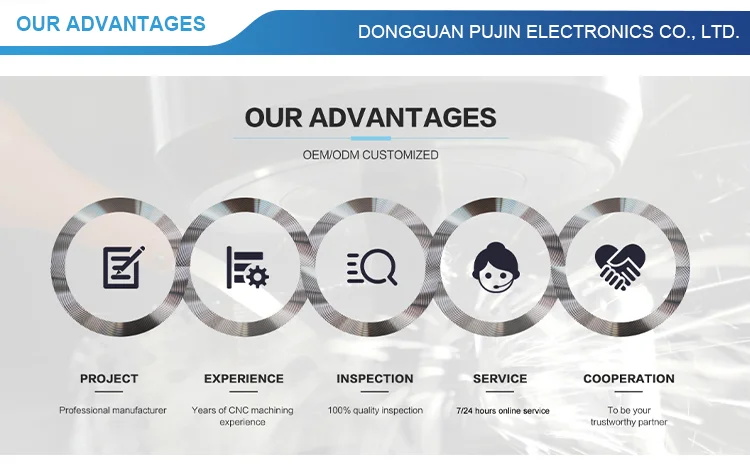 OUR ADVANTAGES

DONGGUAN PUJIN ELECTRONICS CO., LTD.

OUR ADVANTAGES

OEM/ODM CUSTOMIZED

PROJECT

Professional manufacturer

EXPERIENCE

Years of CNC machining experience

INSPECTION

100% quality inspection

SERVICE

7/24 hours online service

COOPERATION

To be your trustworthy partner